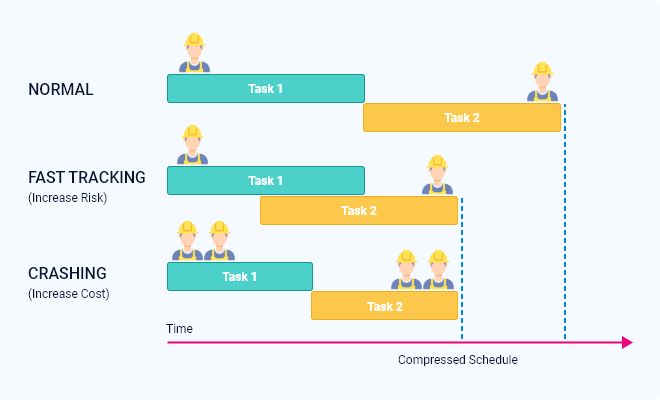 NORMAL

Task 1

Task 2

FAST TRACKING
(Increase Risk)

Task 1

Task 2

CRASHING
(Increase Cost)

Task 1

Task 2

Time

Compressed Schedule